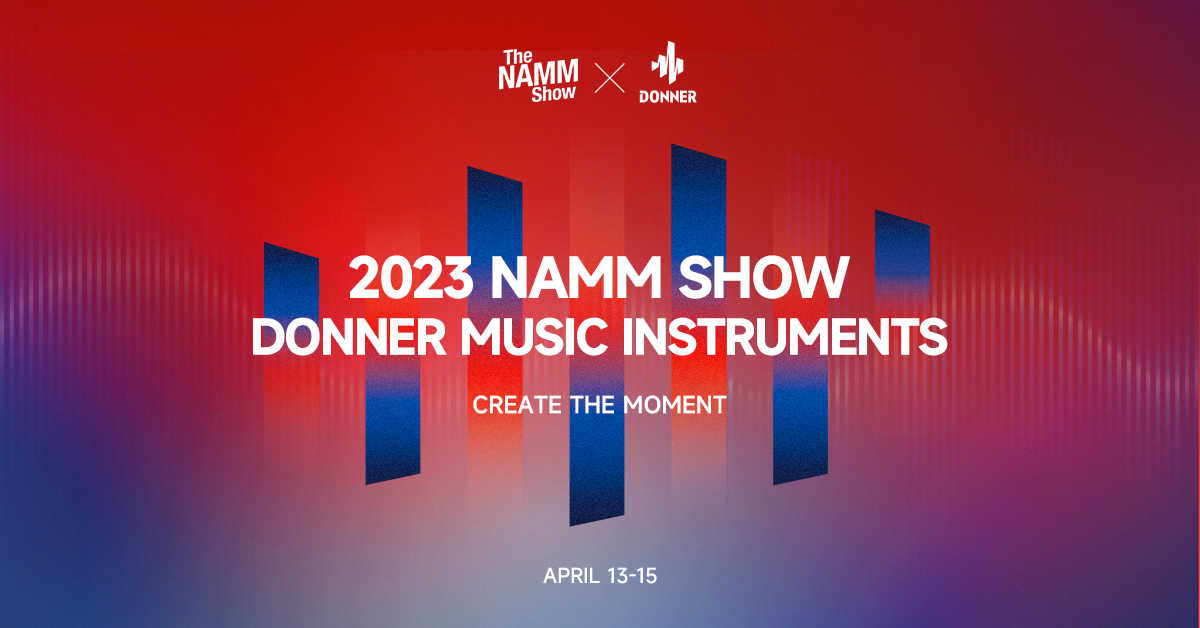 The NAMM Show × DONNER

2023 NAMM SHOW
DONNER MUSIC INSTRUMENTS

CREATE THE MOMENT

APRIL 13-15